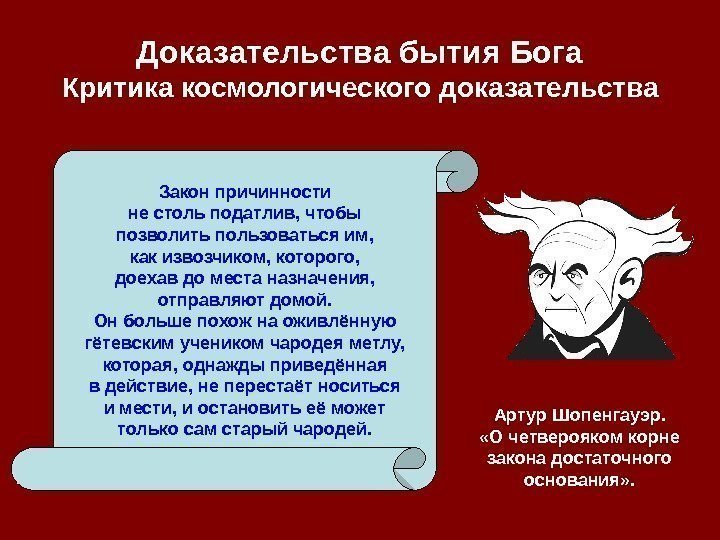 Доказательства бытия Бога
Критика космологического доказательства

Закон причинности не столь податлив, чтобы позволить пользоваться им, как извозчиком, которого, доехав до места назначения, отправляют домой. Он больше похож на оживлённую гётевским учеником чародея метлу, которая, однажды приведённая в действие, не перестаёт носиться и мести, и остановить её может только сам старый чародей.

Артур Шопенгауэр. «О четверояком корне закона достаточного основания».